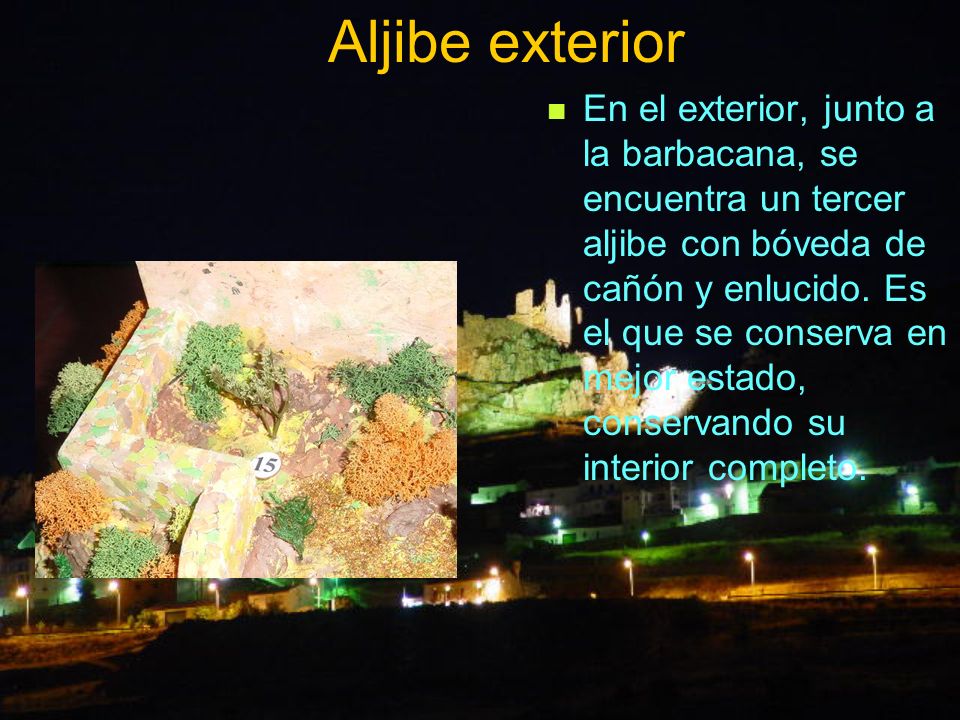 Aljibe exterior

En el exterior, junto a la barbacana, se encuentra un tercer aljibe con bóveda de cañón y enlucido. Es el que se conserva en mejor estado, conservando su interior completo.

15